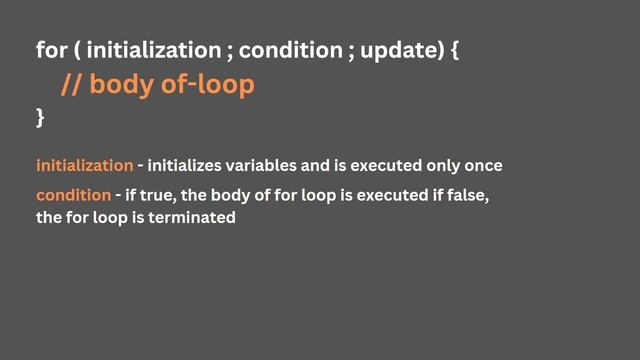 for ( initialization ; condition ; update) {
// body of-loop
}

initialization - initializes variables and is executed only once

condition - if true, the body of for loop is executed if false, the for loop is terminated